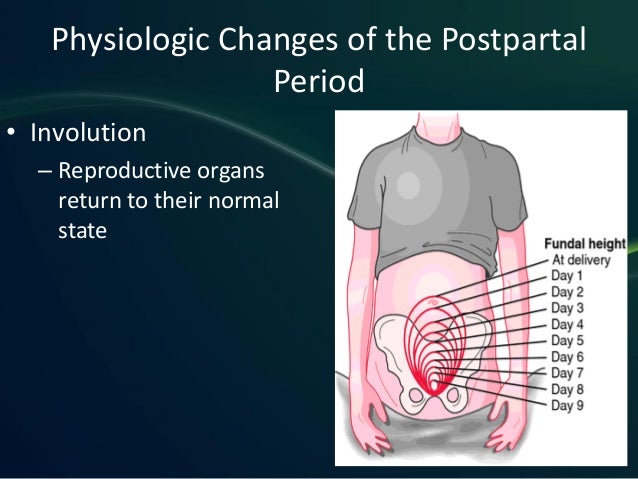 Physiologic Changes of the Postpartal Period

• Involution
– Reproductive organs return to their normal state

Fundal height
At delivery
Day 1
Day 2
Day 3
Day 4
Day 5
Day 6
Day 7
Day 8
Day 9